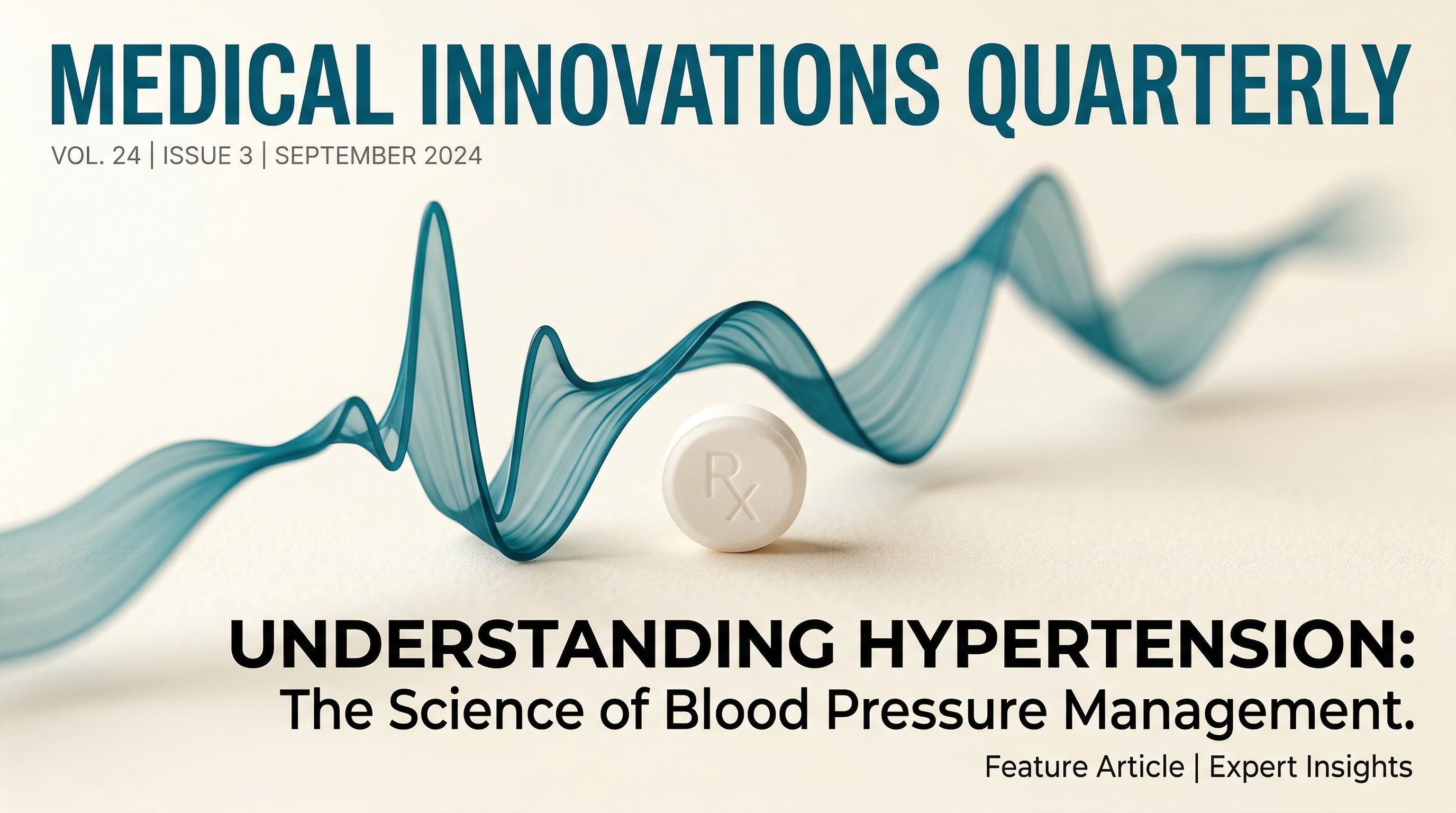 MEDICAL INNOVATIONS QUARTERLY
VOL. 24 | ISSUE 3 | SEPTEMBER 2024

Rx

UNDERSTANDING HYPERTENSION:
The Science of Blood Pressure Management.
Feature Article | Expert Insights